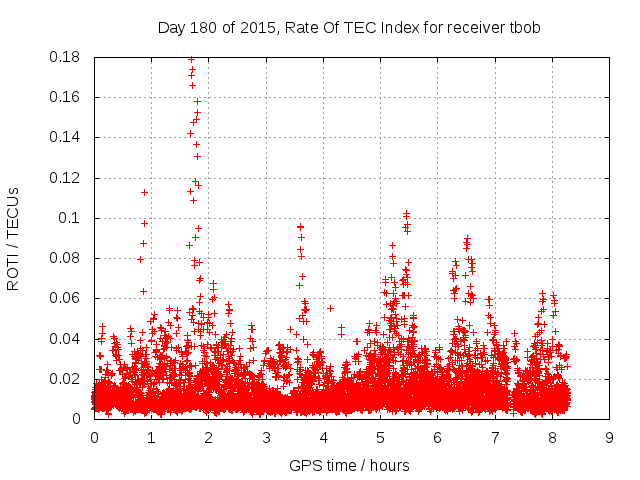 Day 180 of 2015, Rate Of TEC Index for receiver tbob

ROTI / TECUs

0.18
0.16
0.14
0.12
0.1
0.08
0.06
0.04
0.02
0

0 1 2 3 4 5 6 7 8 9

GPS time / hours